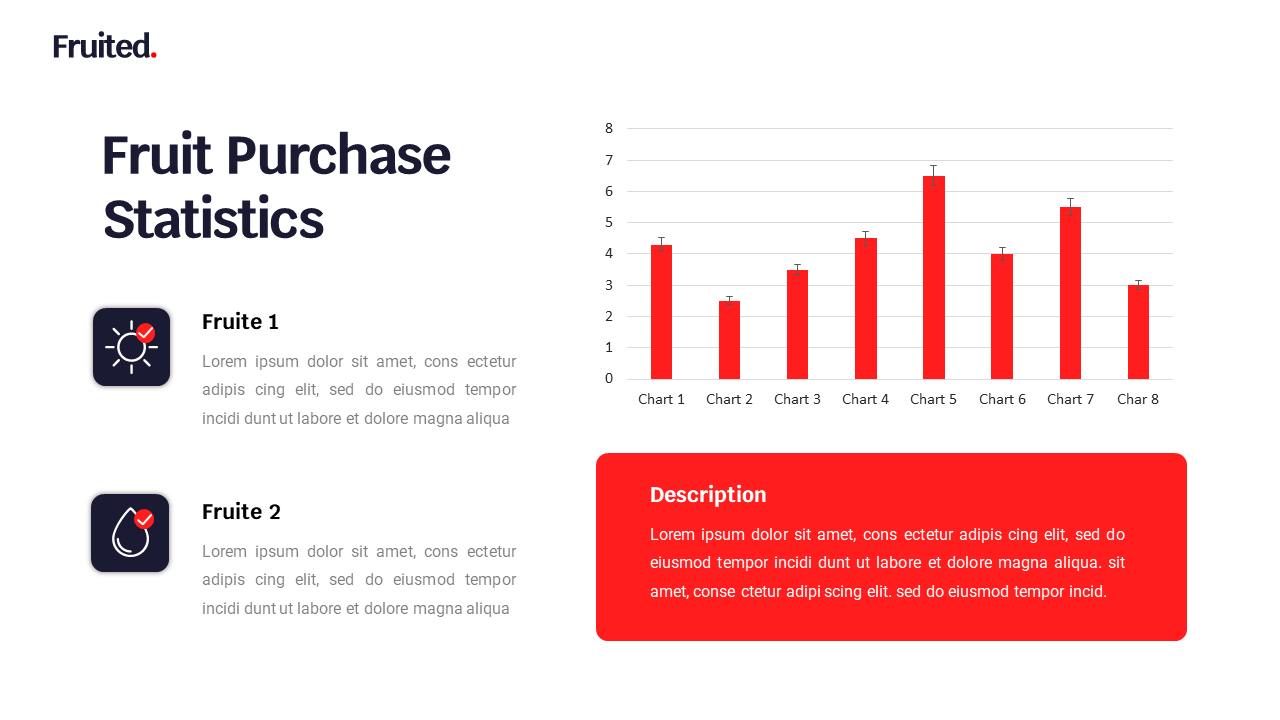 Fruited.

Fruit Purchase Statistics

Fruite 1

Lorem ipsum dolor sit amet, cons ectetur adipis cing elit, sed do eiusmod tempor incidi dunt ut labore et dolore magna aliqua

Fruite 2

Lorem ipsum dolor sit amet, cons ectetur adipis cing elit, sed do eiusmod tempor incidi dunt ut labore et dolore magna aliqua

8
7
6
5
4
3
2
1
0

Chart 1 Chart 2 Chart 3 Chart 4 Chart 5 Chart 6 Chart 7 Char 8

Description

Lorem ipsum dolor sit amet, cons ectetur adipis cing elit, sed do eiusmod tempor incidi dunt ut labore et dolore magna aliqua. sit amet, conse ctetur adipi scing elit. sed do eiusmod tempor incid.